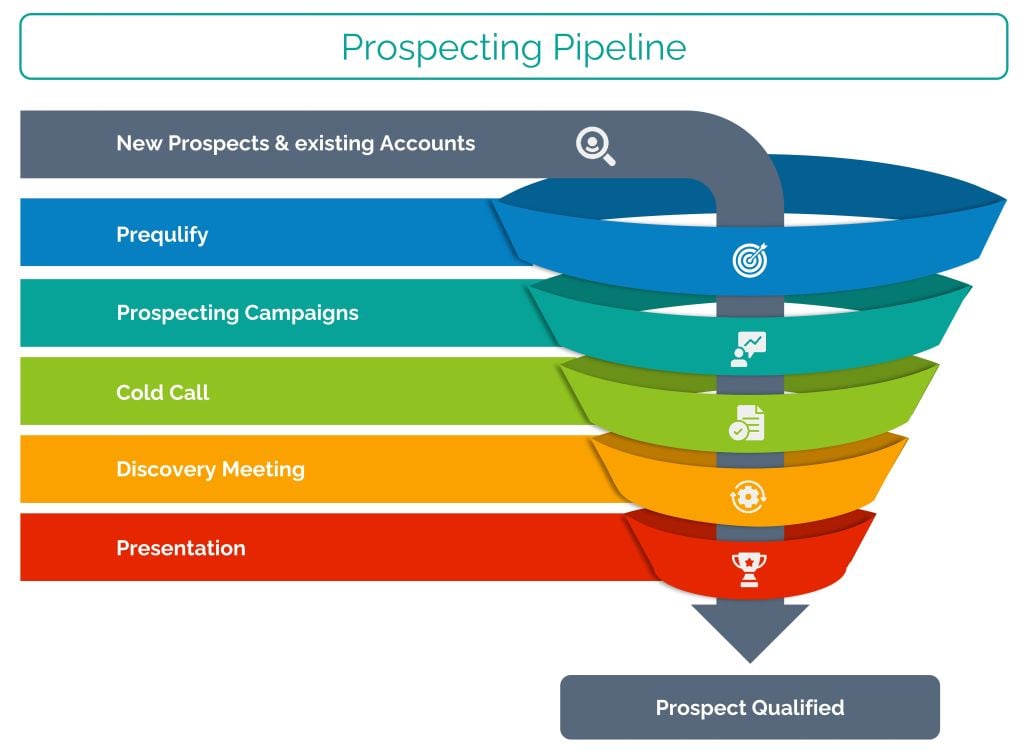 Prospecting Pipeline

New Prospects & existing Accounts

Prequlify

Prospecting Campaigns

Cold Call

Discovery Meeting

Presentation

Prospect Qualified